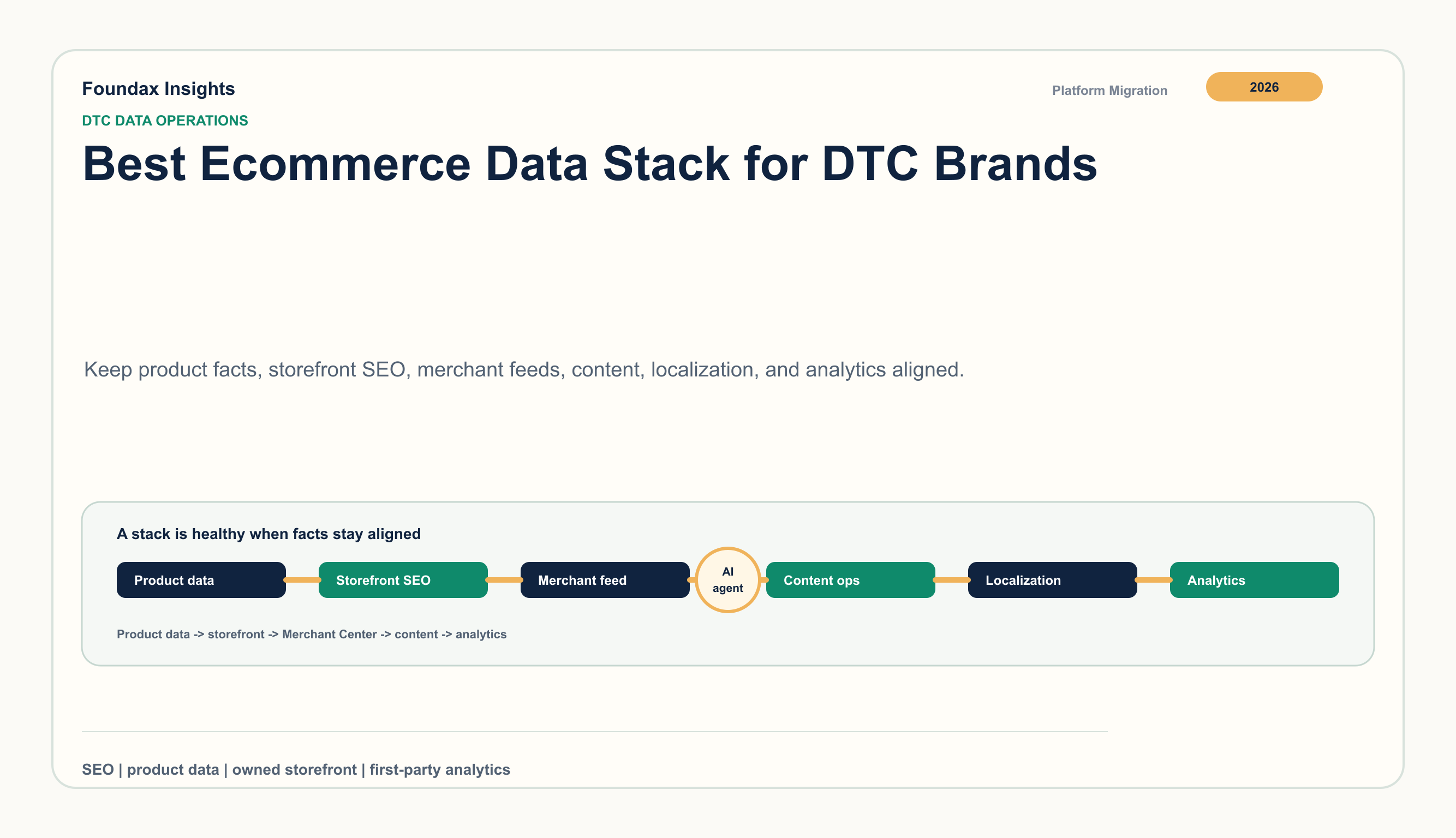 Foundax Insights

Platform Migration

2026

DTC DATA OPERATIONS

Best Ecommerce Data Stack for DTC Brands

Keep product facts, storefront SEO, merchant feeds, content, localization, and analytics aligned.

A stack is healthy when facts stay aligned

Product data

Storefront SEO

Merchant feed

AI agent

Content ops

Localization

Analytics

Product data -> storefront -> Merchant Center -> content -> analytics

SEO | product data | owned storefront | first-party analytics